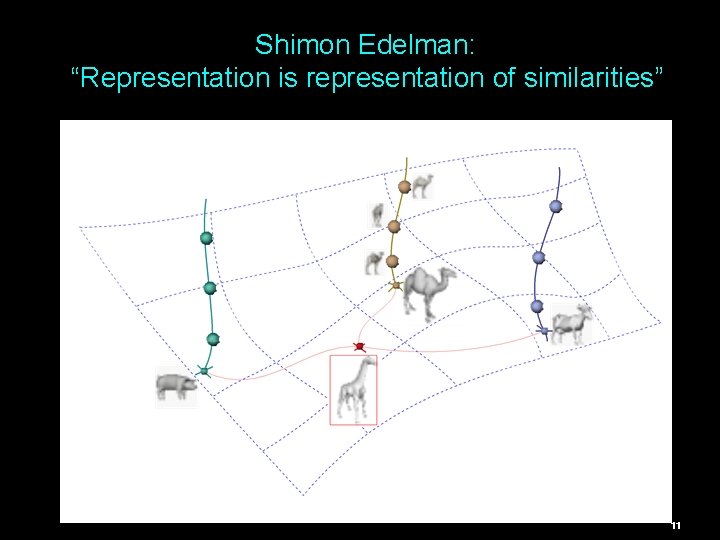 Shimon Edelman:
“Representation is representation of similarities”

11